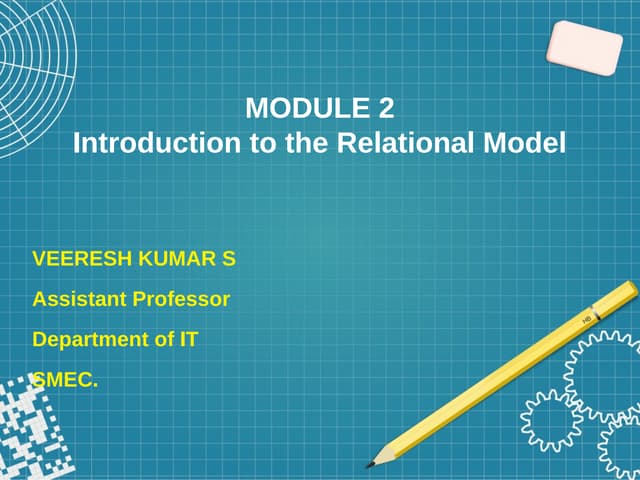 MODULE 2
Introduction to the Relational Model

VEERESH KUMAR S

Assistant Professor

Department of IT

SMEC.

HB